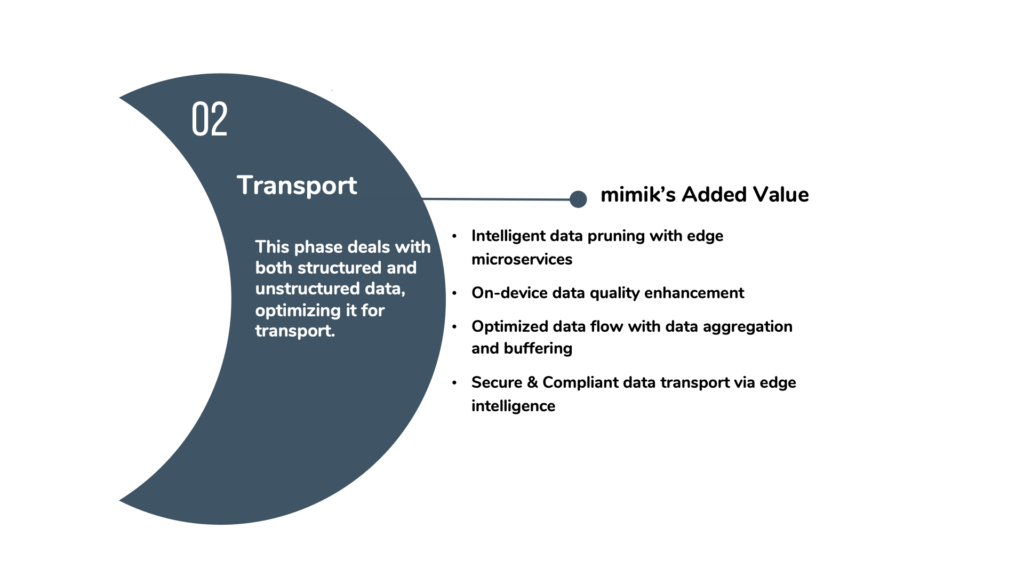 02

Transport

This phase deals with both structured and unstructured data, optimizing it for transport.

mimik's Added Value

• Intelligent data pruning with edge microservices
• On-device data quality enhancement
• Optimized data flow with data aggregation and buffering
• Secure & Compliant data transport via edge intelligence